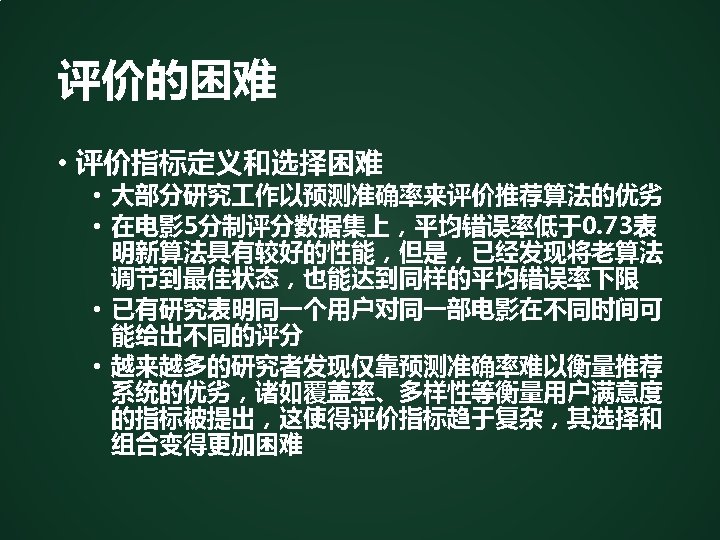 评价的困难

• 评价指标定义和选择困难
  • 大部分研究工作以预测准确率来评价推荐算法的优劣
  • 在电影5分制评分数据集上，平均错误率低于0.73表明新算法具有较好的性能，但是，已经发现将老算法调节到最佳状态，也能达到同样的平均错误率下限
  • 已有研究表明同一个用户对同一部电影在不同时间可能给出不同的评分
  • 越来越多的研究者发现仅靠预测准确率难以衡量推荐系统的优劣，诸如覆盖率、多样性等衡量用户满意度的指标被提出，这使得评价指标趋于复杂，其选择和组合变得更加困难